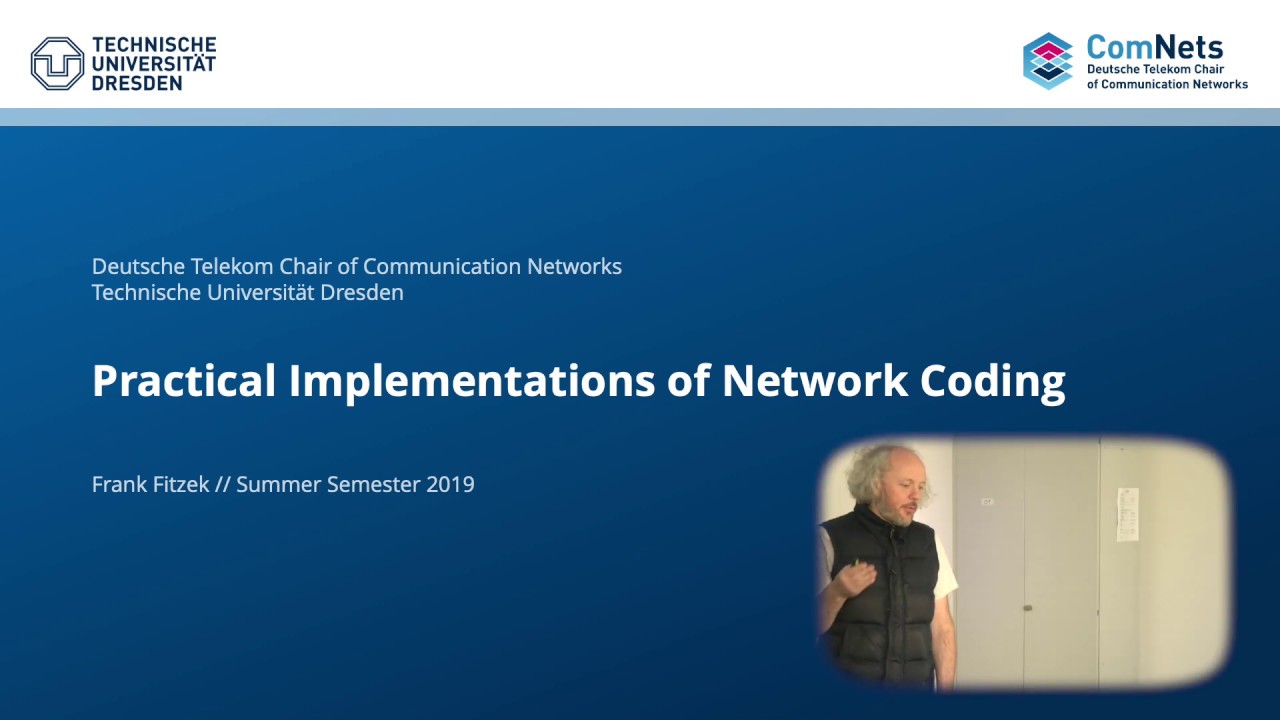 TECHNISCHE UNIVERSITÄT DRESDEN

ComNets
Deutsche Telekom Chair of Communication Networks

Deutsche Telekom Chair of Communication Networks
Technische Universität Dresden

Practical Implementations of Network Coding

Frank Fitzek // Summer Semester 2019